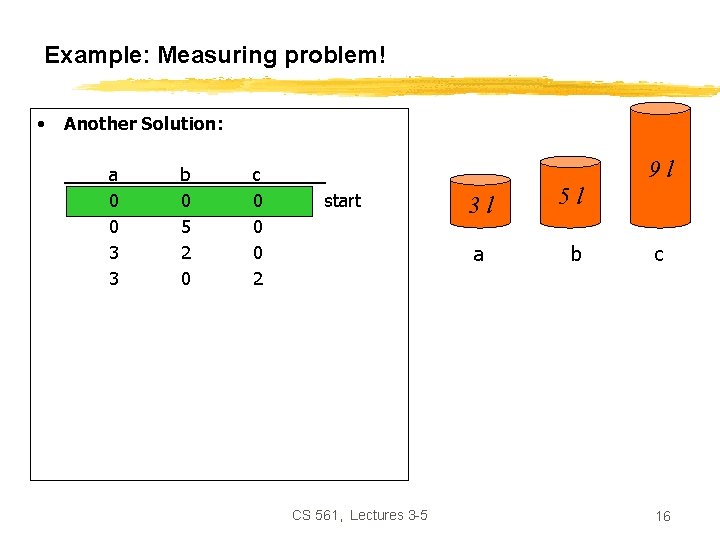 Example: Measuring problem!

• Another Solution:

| a | b | c | |
|---|---|---|---|
| 0 | 0 | 0 | start |
| 0 | 5 | 0 | |
| 3 | 2 | 0 | |
| 3 | 0 | 2 | |

3 l
5 l
9 l

a b c

CS 561, Lectures 3-5

16